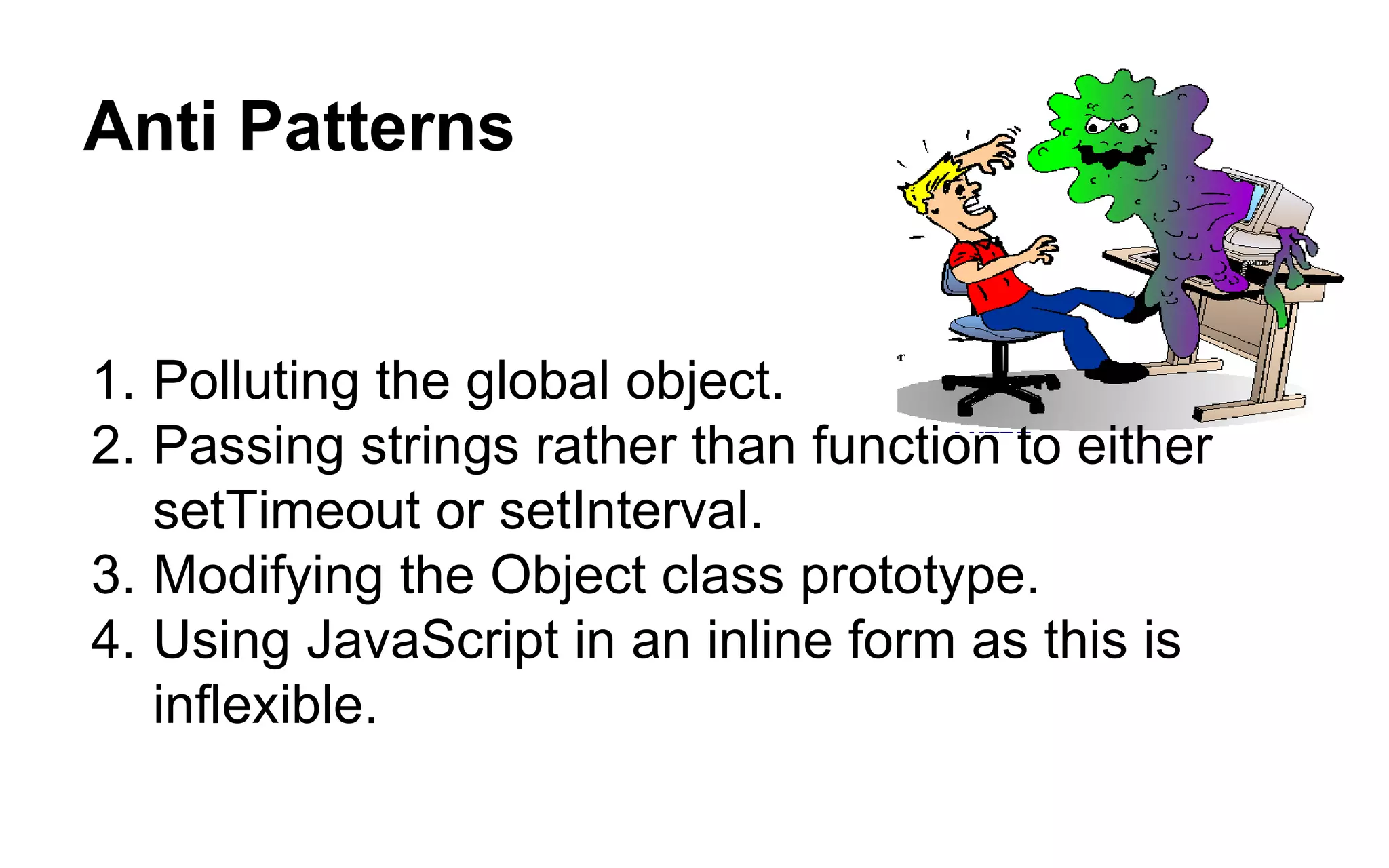 Anti Patterns

1. Polluting the global object.
2. Passing strings rather than function to either setTimeout or setInterval.
3. Modifying the Object class prototype.
4. Using JavaScript in an inline form as this is inflexible.